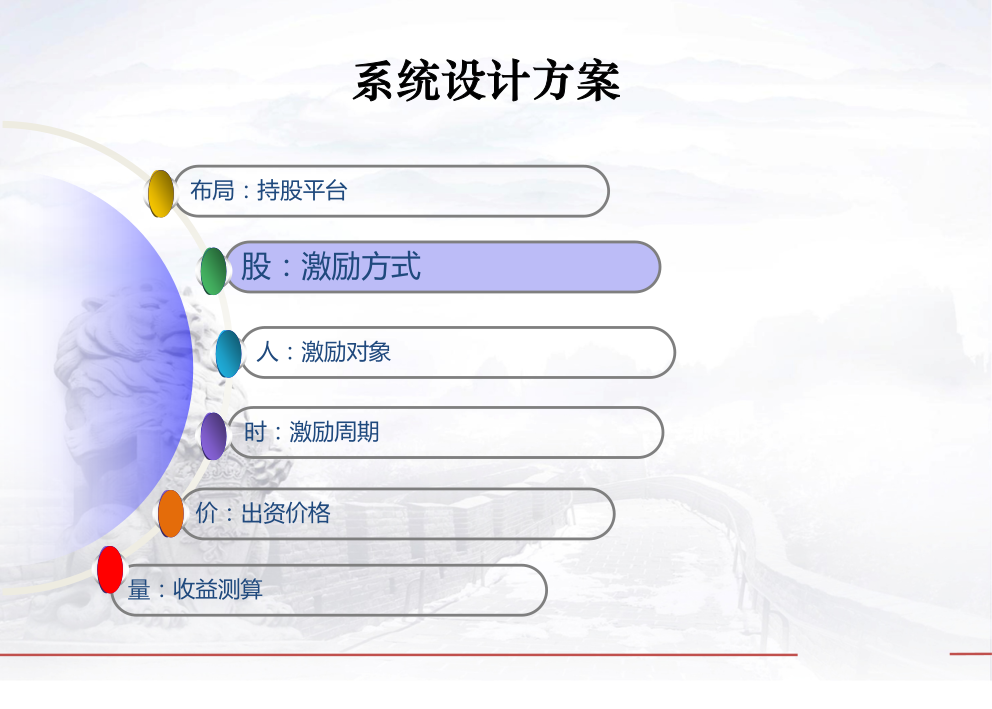 系统设计方案

布局：持股平台

股：激励方式

人：激励对象

时：激励周期

价：出资价格

量：收益测算